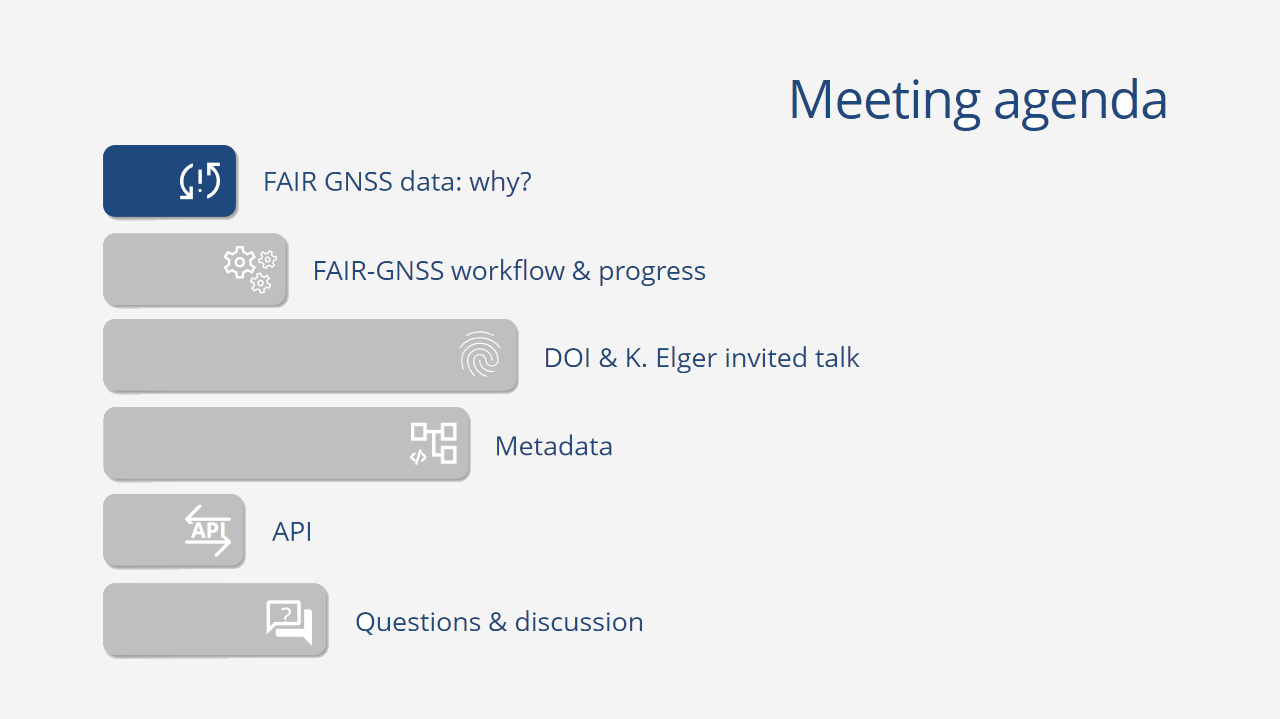 Meeting agenda

FAIR GNSS data: why?

FAIR-GNSS workflow & progress

DOI & K. Elger invited talk

Metadata

API

API

Questions & discussion